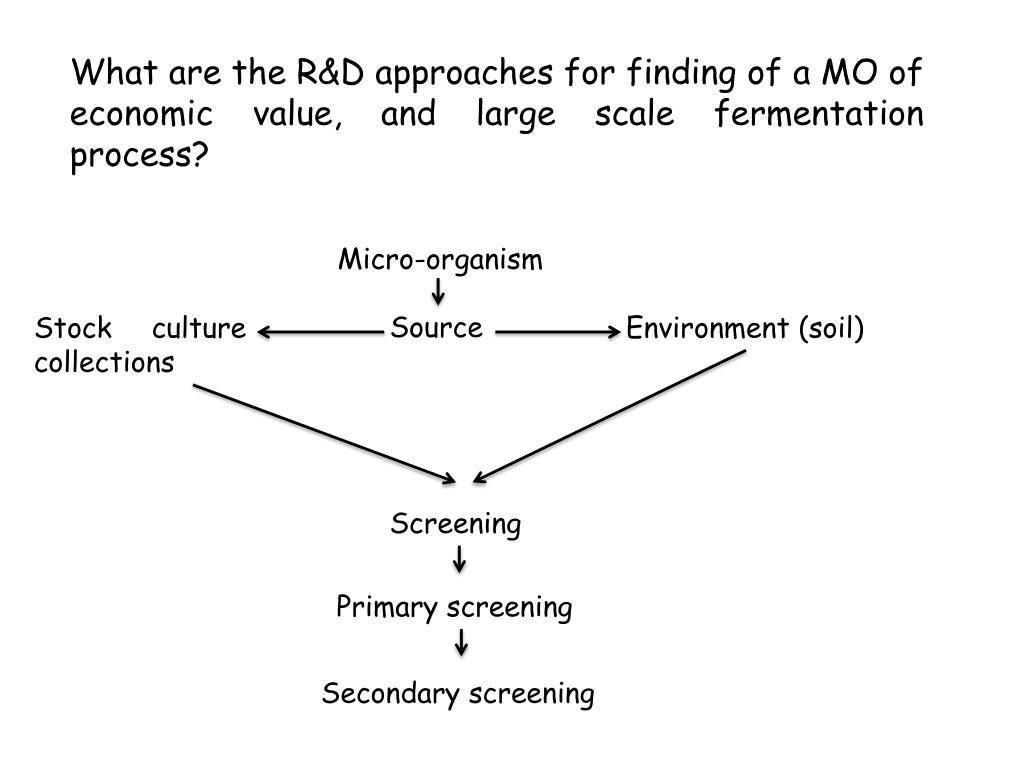 What are the R&D approaches for finding of a MO of economic value, and large scale fermentation process?

Micro-organism

Stock culture collections

Source

Environment (soil)

Screening

Primary screening

Secondary screening